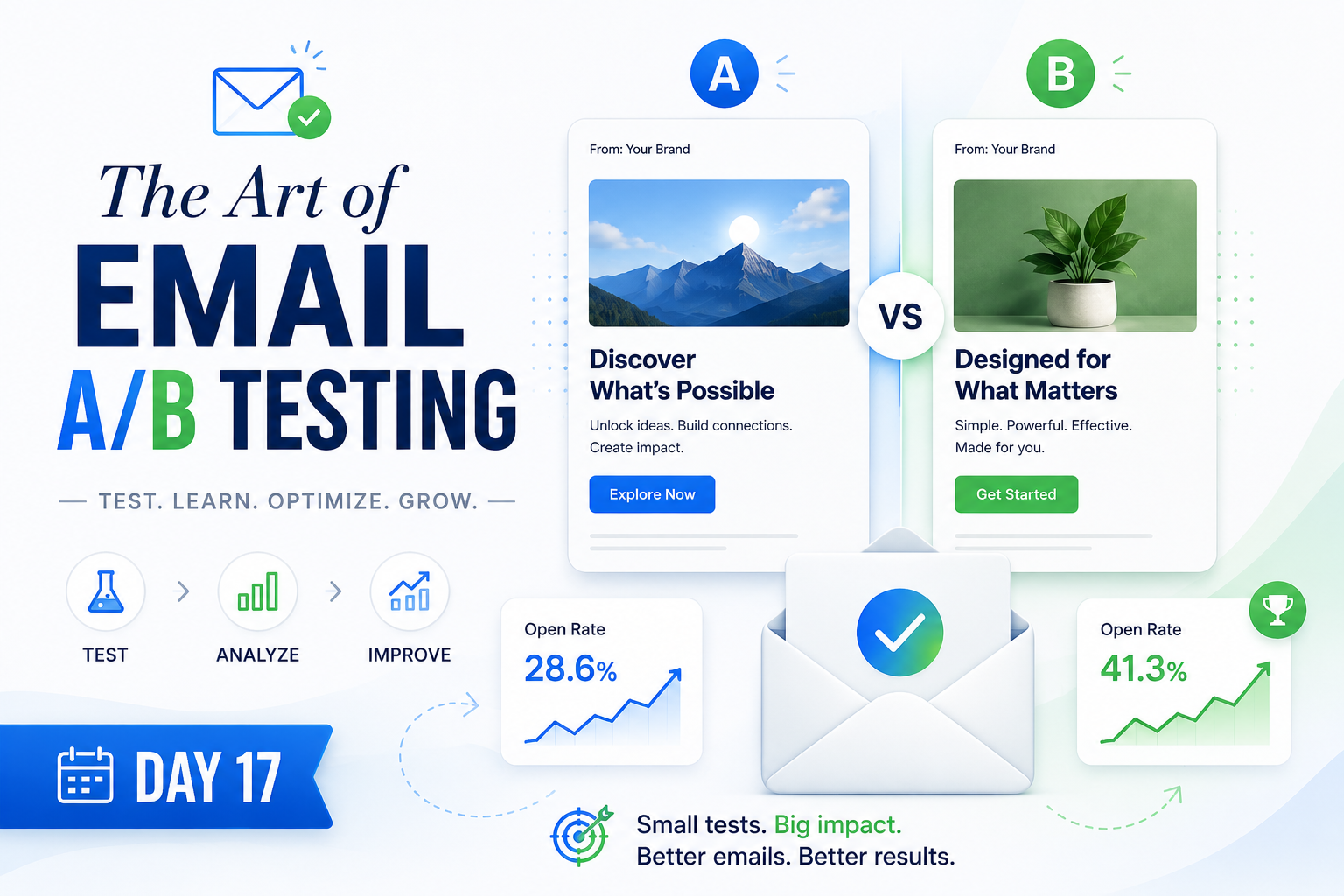 The Art of
EMAIL
A/B TESTING

— TEST. LEARN. OPTIMIZE. GROW. —

TEST
ANALYZE
IMPROVE

DAY 17

A

From: Your Brand

Discover What's Possible

Unlock ideas. Build connections. Create impact.

Explore Now

VS

B

From: Your Brand

Designed for What Matters

Simple. Powerful. Effective. Made for you.

Get Started

Open Rate
28.6%

Open Rate
41.3%

Small tests. Big impact.
Better emails. Better results.